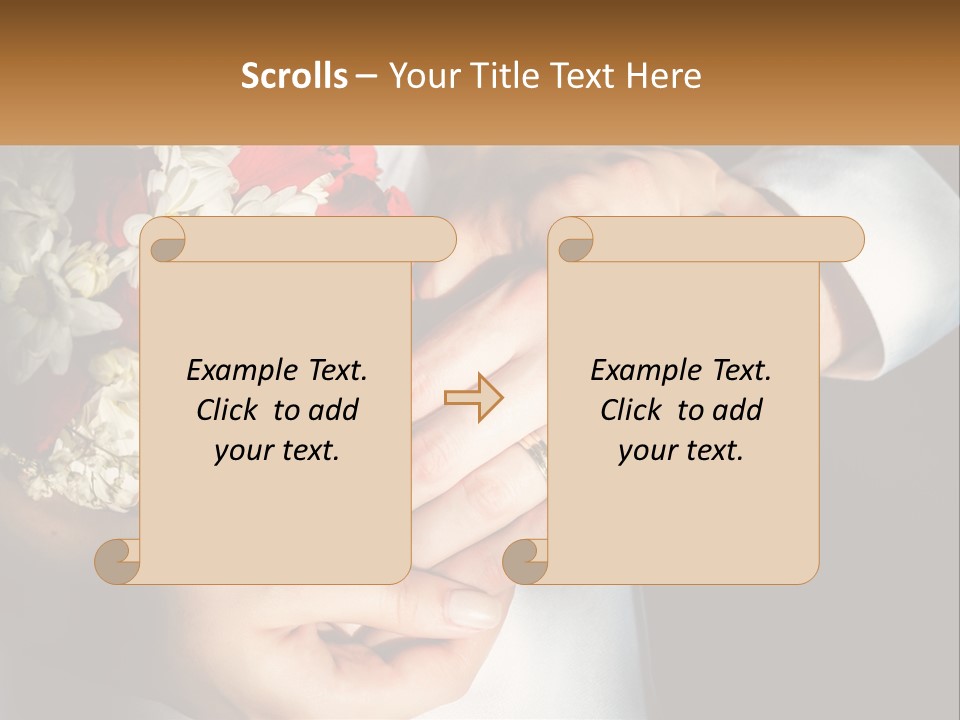 Scrolls – Your Title Text Here

Example Text. Click to add your text.

Example Text. Click to add your text.